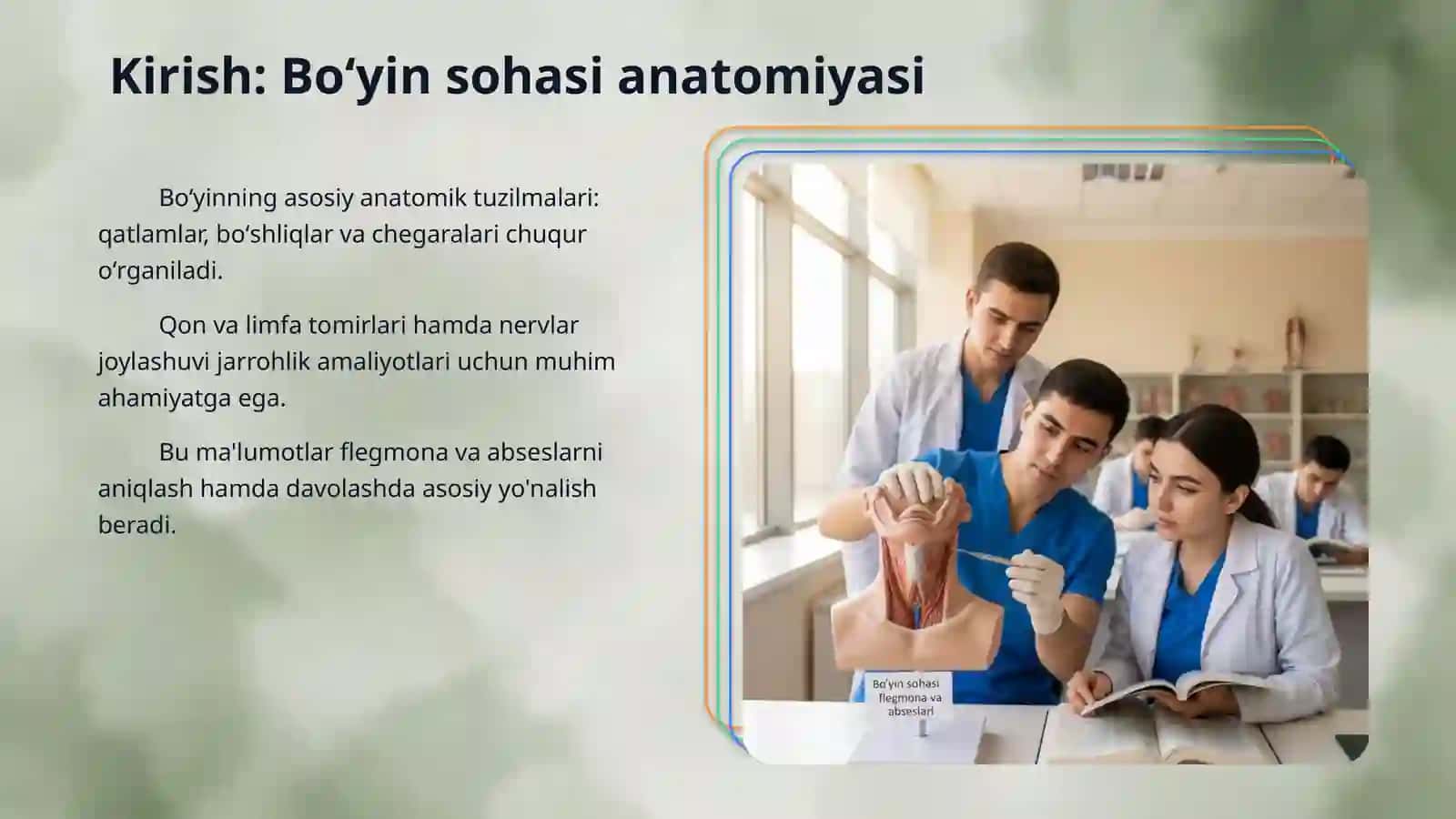 Kirish: Bo‘yin sohasi anatomiyasi

Bo‘yinning asosiy anatomik tuzilmalari: qatlamlar, bo‘shliqlar va chegaralari chuqur o‘rganiladi.

Qon va limfa tomirlari hamda nervlar joylashuvi jarrohlik amaliyotlari uchun muhim ahamiyatga ega.

Bu ma'lumotlar flegmona va abseslarni aniqlash hamda davolashda asosiy yo'nalish beradi.

Bo‘yin sohasi flegmona va abseslari